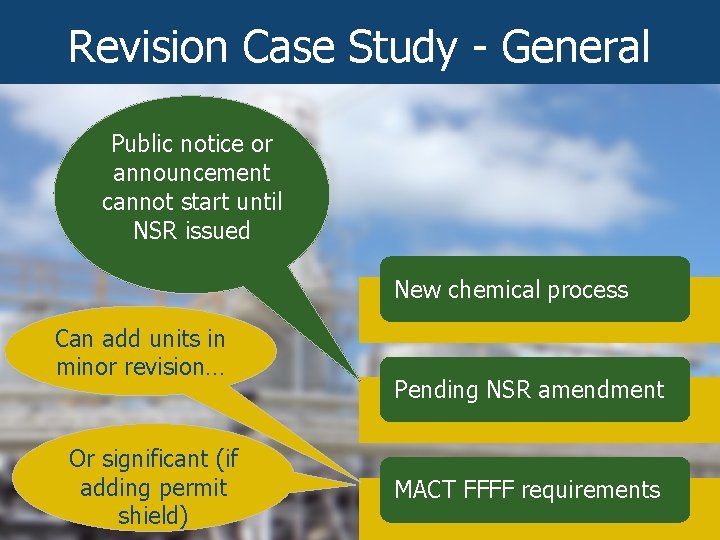 Revision Case Study - General

Public notice or announcement cannot start until NSR issued

Can add units in minor revision…

Or significant (if adding permit shield)

New chemical process

Pending NSR amendment

MACT FFFF requirements